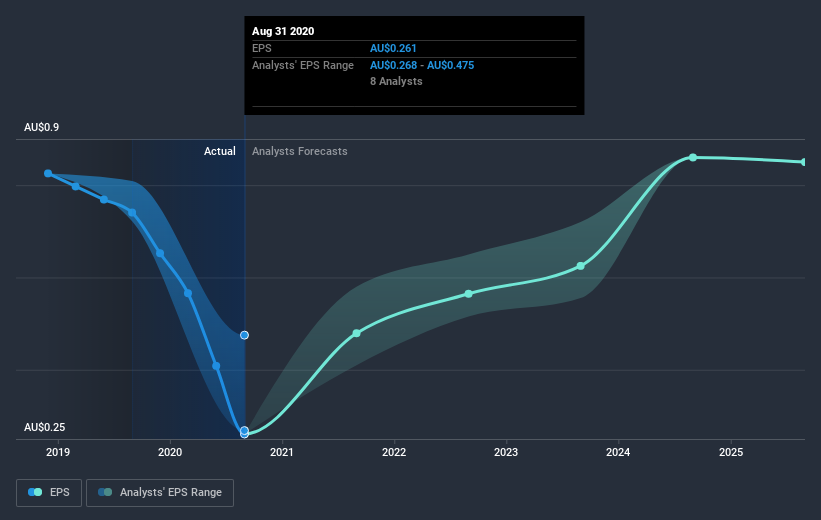 Aug 31 2020
EPS AU$0.261
Analysts' EPS Range AU$0.268 - AU$0.475
8 Analysts

AU$0.9
Actual
Analysts Forecasts
AU$0.25

2019
2020
2021
2022
2023
2024
2025

EPS
Analysts' EPS Range